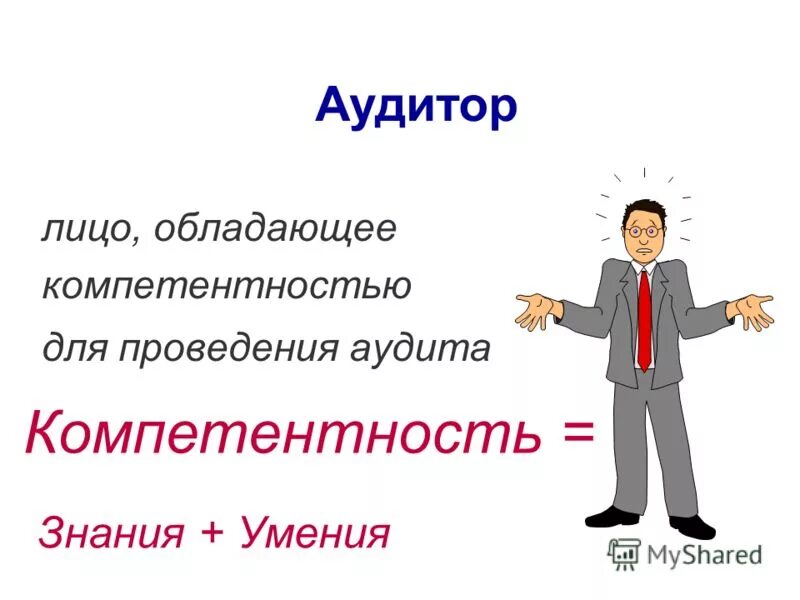 Аудитор

лицо, обладающее компетентностью для проведения аудита

Компетентность =

Знания + Умения

MyShared